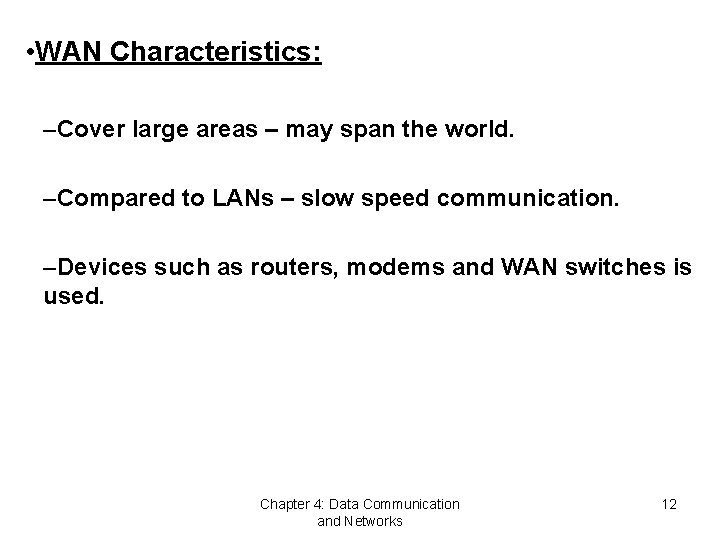 •WAN Characteristics:

–Cover large areas – may span the world.

–Compared to LANs – slow speed communication.

–Devices such as routers, modems and WAN switches is used.

Chapter 4: Data Communication and Networks

12